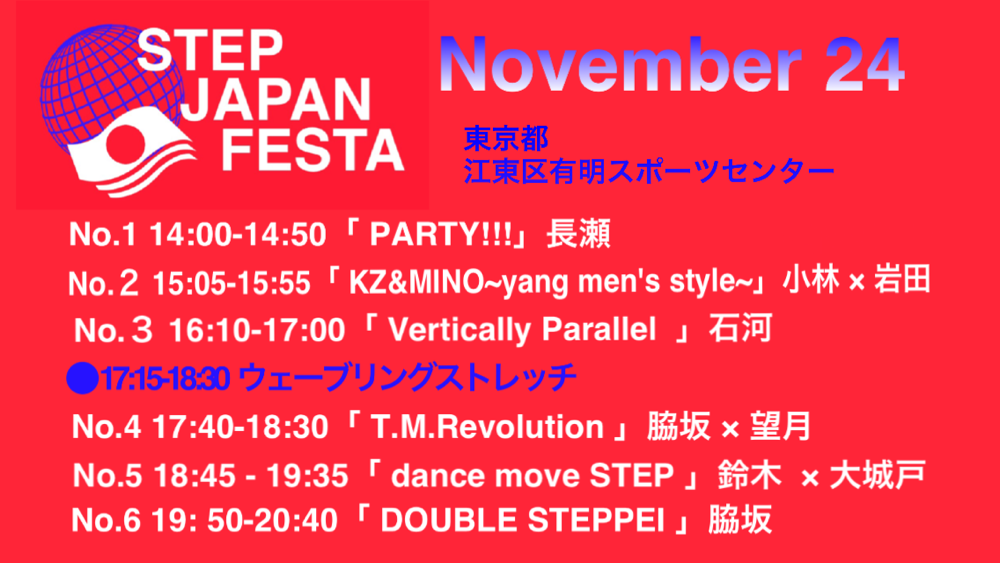 STEP JAPAN FESTA

November 24

東京都
江東区有明スポーツセンター

No.1 14:00-14:50「 PARTY!!!」長瀬

No.２ 15:05-15:55「 KZ&MINO~yang men's style~」小林 × 岩田

No.３ 16:10-17:00「 Vertically Parallel 」石河

●17:15-18:30 ウェーブリングストレッチ

No.4 17:40-18:30「 T.M.Revolution 」脇坂 × 望月

No.5 18:45 - 19:35「 dance move STEP 」鈴木 × 大城戸

No.6 19: 50-20:40「 DOUBLE STEPPEI 」脇坂